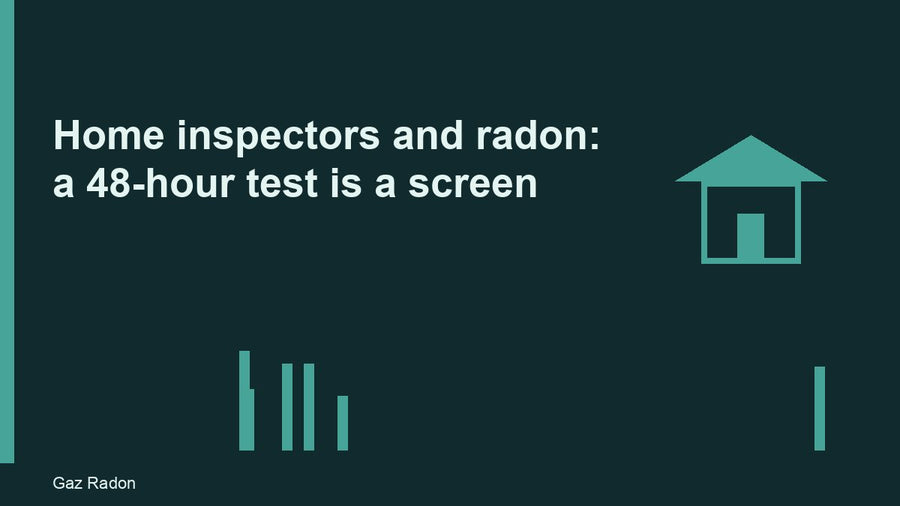 Home inspectors and radon: a 48-hour test is a screen

Gaz Radon